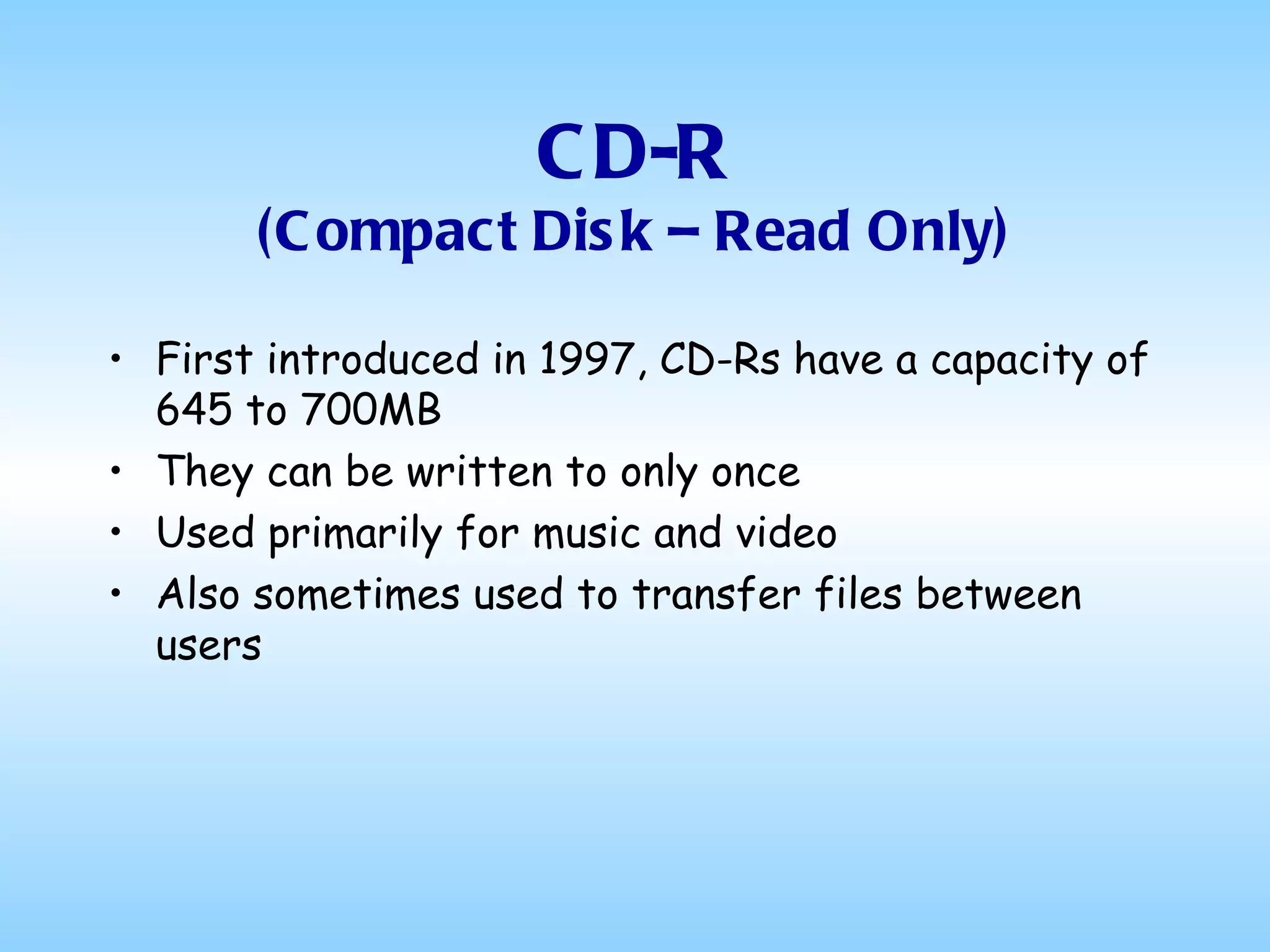 CD-R
(Compact Disk – Read Only)

• First introduced in 1997, CD-Rs have a capacity of 645 to 700MB
• They can be written to only once
• Used primarily for music and video
• Also sometimes used to transfer files between users